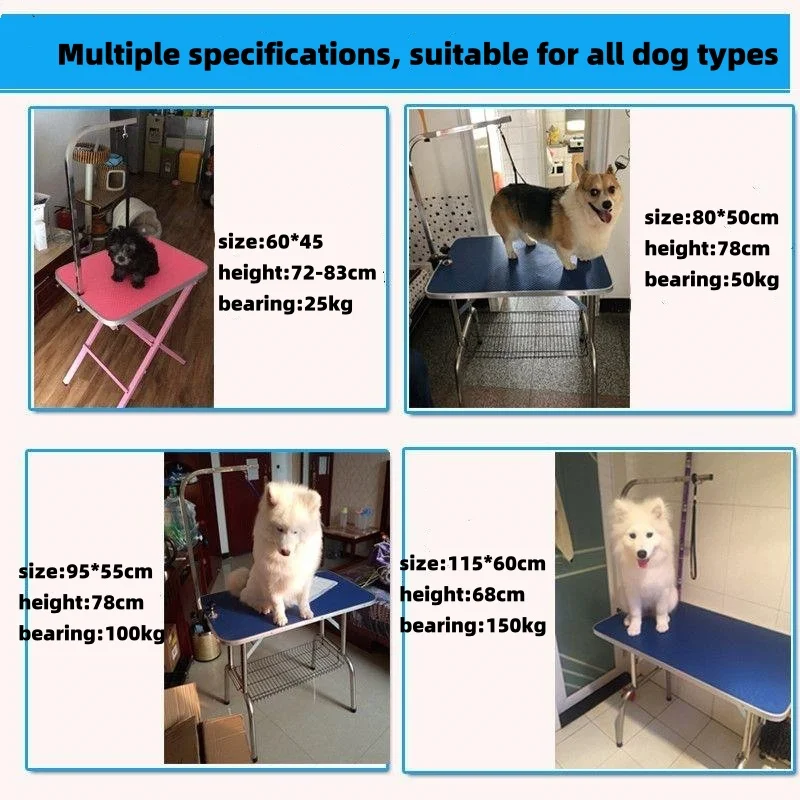 Multiple specifications, suitable for all dog types

size:60*45
height:72-83cm
bearing:25kg

size:80*50cm
height:78cm
bearing:50kg

size:95*55cm
height:78cm
bearing:100kg

size:115*60cm
height:68cm
bearing:150kg